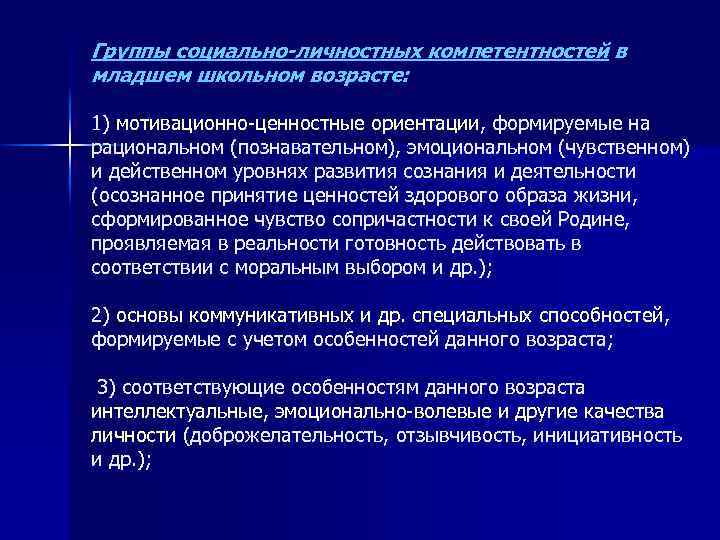 Группы социально-личностных компетентностей в младшем школьном возрасте:

1) мотивационно-ценностные ориентации, формируемые на рациональном (познавательном), эмоциональном (чувственном) и действенном уровнях развития сознания и деятельности (осознанное принятие ценностей здорового образа жизни, сформированное чувство сопричастности к своей Родине, проявляемая в реальности готовность действовать в соответствии с моральным выбором и др.);

2) основы коммуникативных и др. специальных способностей, формируемые с учетом особенностей данного возраста;

3) соответствующие особенностям данного возраста интеллектуальные, эмоционально-волевые и другие качества личности (доброжелательность, отзывчивость, инициативность и др.);